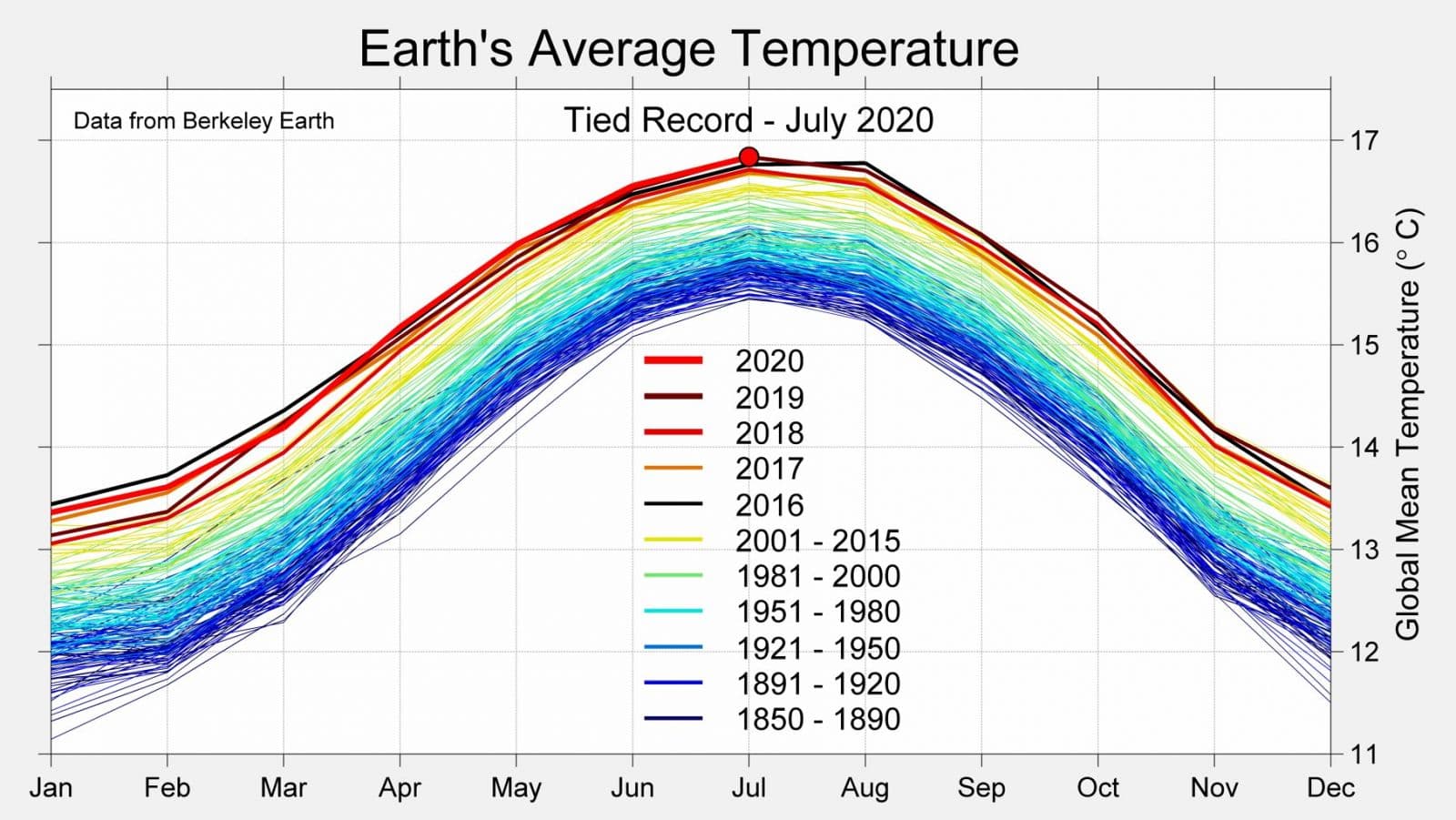 Earth's Average Temperature

Data from Berkeley Earth

Tied Record - July 2020

2020
2019
2018
2017
2016
2001 - 2015
1981 - 2000
1951 - 1980
1921 - 1950
1891 - 1920
1850 - 1890

17
16
15
14
13
12
11

Global Mean Temperature (° C)

Jan Feb Mar Apr May Jun Jul Aug Sep Oct Nov Dec